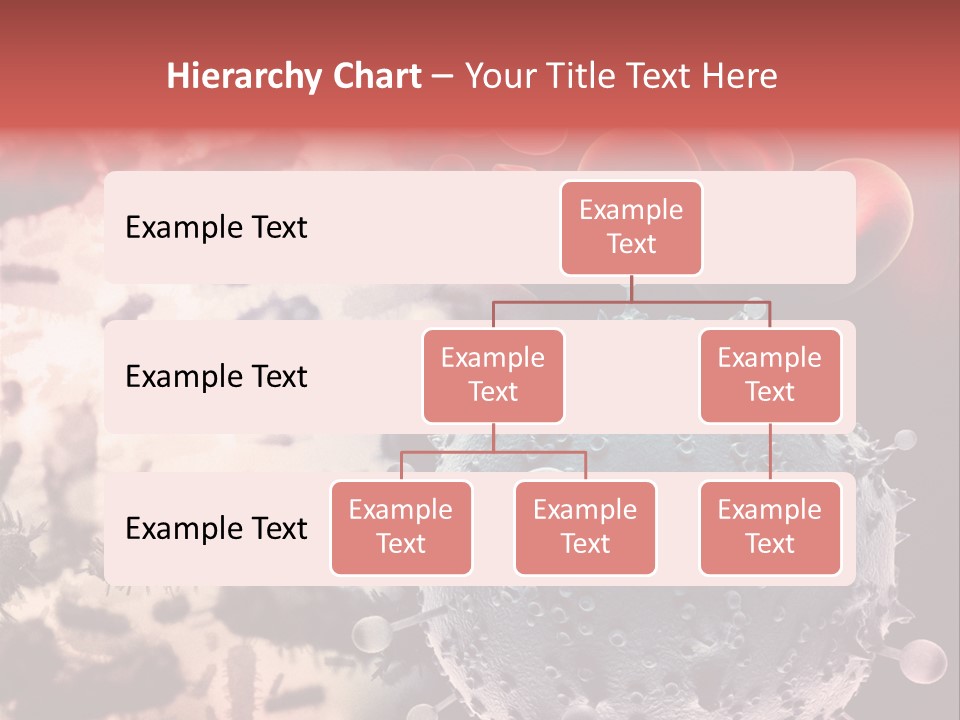 Hierarchy Chart – Your Title Text Here

Example Text

Example Text

Example Text

Example Text

Example Text

Example Text

Example Text

Example Text

Example Text